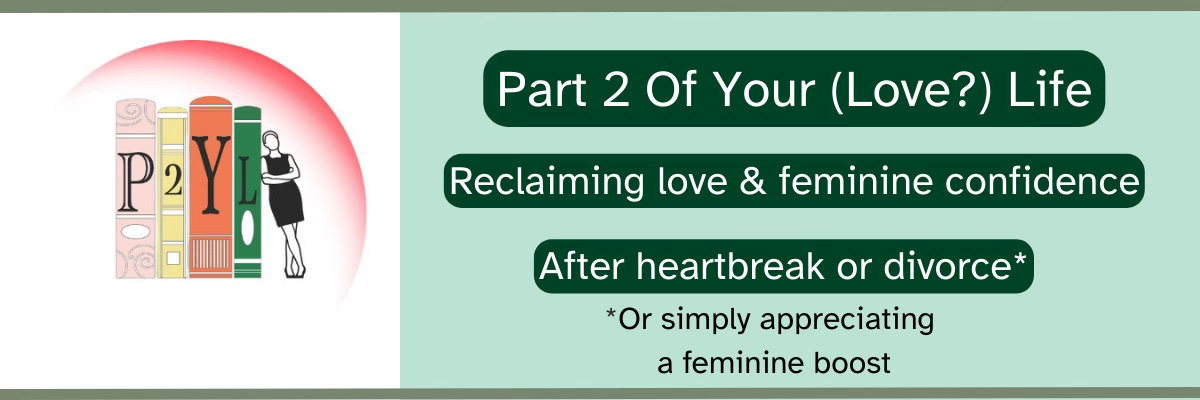 P 2 Y L

Part 2 Of Your (Love?) Life

Reclaiming love & feminine confidence

After heartbreak or divorce*

*Or simply appreciating a feminine boost